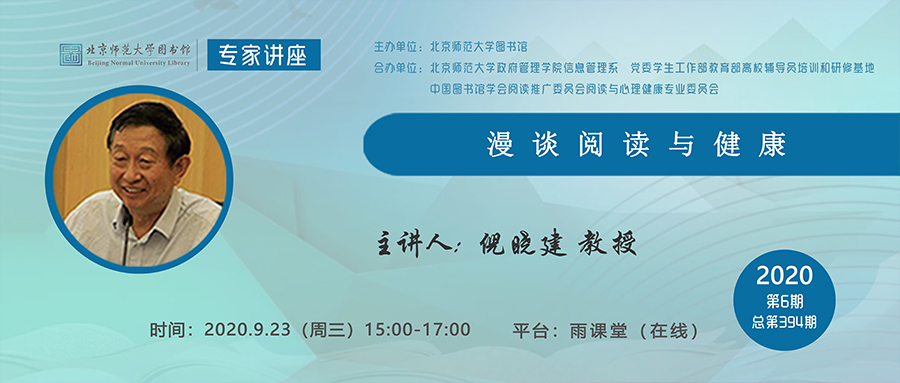 北京师范大学图书馆
Beijing Normal University Library
专家讲座

主办单位：北京师范大学图书馆
合办单位：北京师范大学政府管理学院信息管理系　党委学生工作部教育部高校辅导员培训和研修基地
中国图书馆学会阅读推广委员会阅读与心理健康专业委员会

漫谈阅读与健康

主讲人：倪晓建 教授

2020
第6期
总第394期

时间：2020.9.23（周三）15:00-17:00　平台：雨课堂（在线）